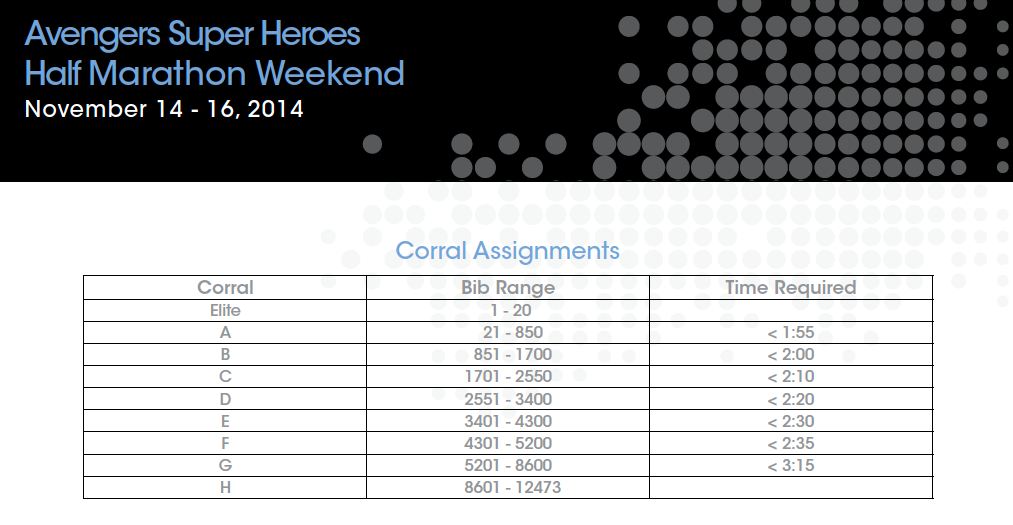 Avengers Super Heroes
Half Marathon Weekend
November 14 - 16, 2014

Corral Assignments

| Corral | Bib Range | Time Required |
|---|---|---|
| Elite | 1 - 20 | |
| A | 21 - 850 | < 1:55 |
| B | 851 - 1700 | < 2:00 |
| C | 1701 - 2550 | < 2:10 |
| D | 2551 - 3400 | < 2:20 |
| E | 3401 - 4300 | < 2:30 |
| F | 4301 - 5200 | < 2:35 |
| G | 5201 - 8600 | < 3:15 |
| H | 8601 - 12473 | |